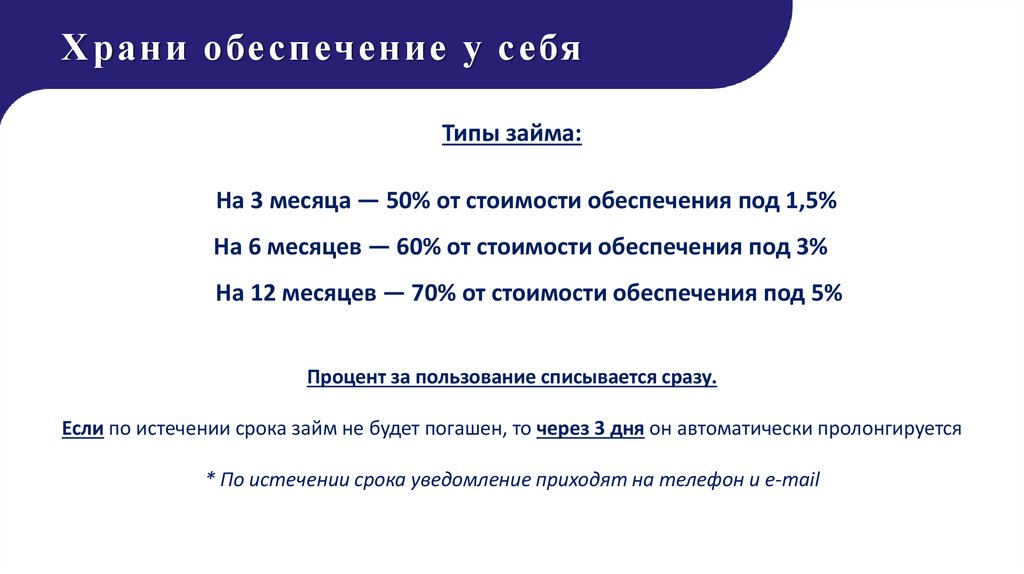 Храни обеспечение у себя

Типы займа:

На 3 месяца — 50% от стоимости обеспечения под 1,5%

На 6 месяцев — 60% от стоимости обеспечения под 3%

На 12 месяцев — 70% от стоимости обеспечения под 5%

Процент за пользование списывается сразу.

Если по истечении срока займ не будет погашен, то через 3 дня он автоматически пролонгируется

* По истечении срока уведомление приходят на телефон и e-mail